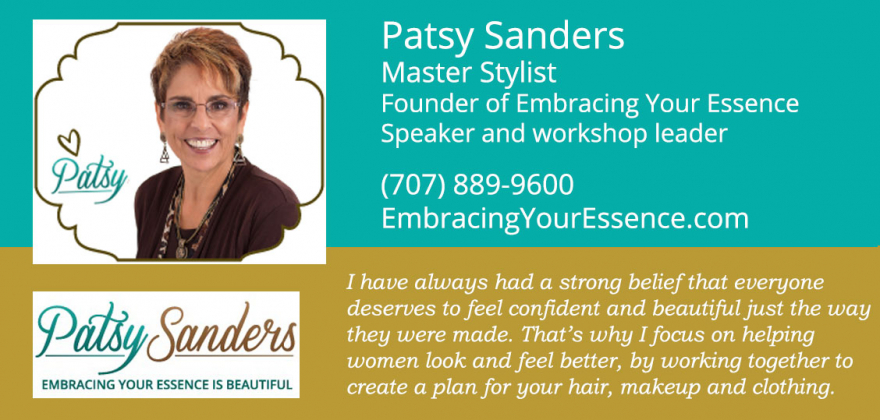 Patsy

Patsy Sanders
Master Stylist
Founder of Embracing Your Essence
Speaker and workshop leader

(707) 889-9600
EmbracingYourEssence.com

Patsy Sanders
EMBRACING YOUR ESSENCE IS BEAUTIFUL

I have always had a strong belief that everyone deserves to feel confident and beautiful just the way they were made. That's why I focus on helping women look and feel better, by working together to create a plan for your hair, makeup and clothing.